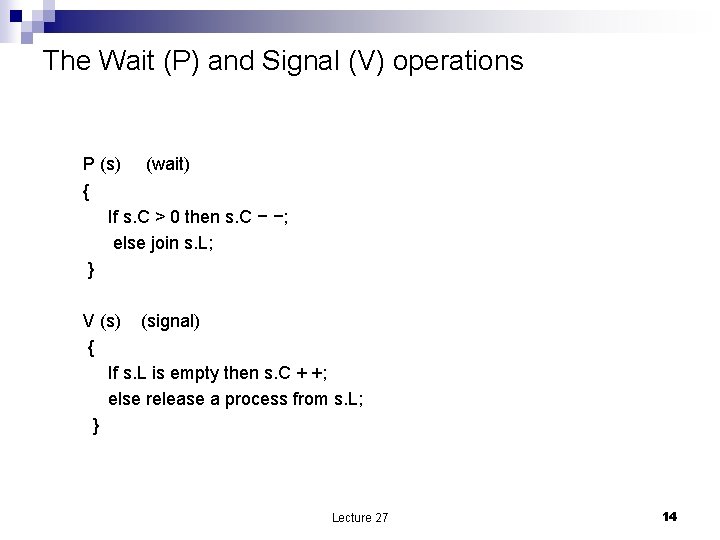 The Wait (P) and Signal (V) operations

P (s) (wait)
{
If s.C > 0 then s.C − −;
else join s.L;
}

V (s) (signal)
{
If s.L is empty then s.C + +;
else release a process from s.L;
}

Lecture 27

14